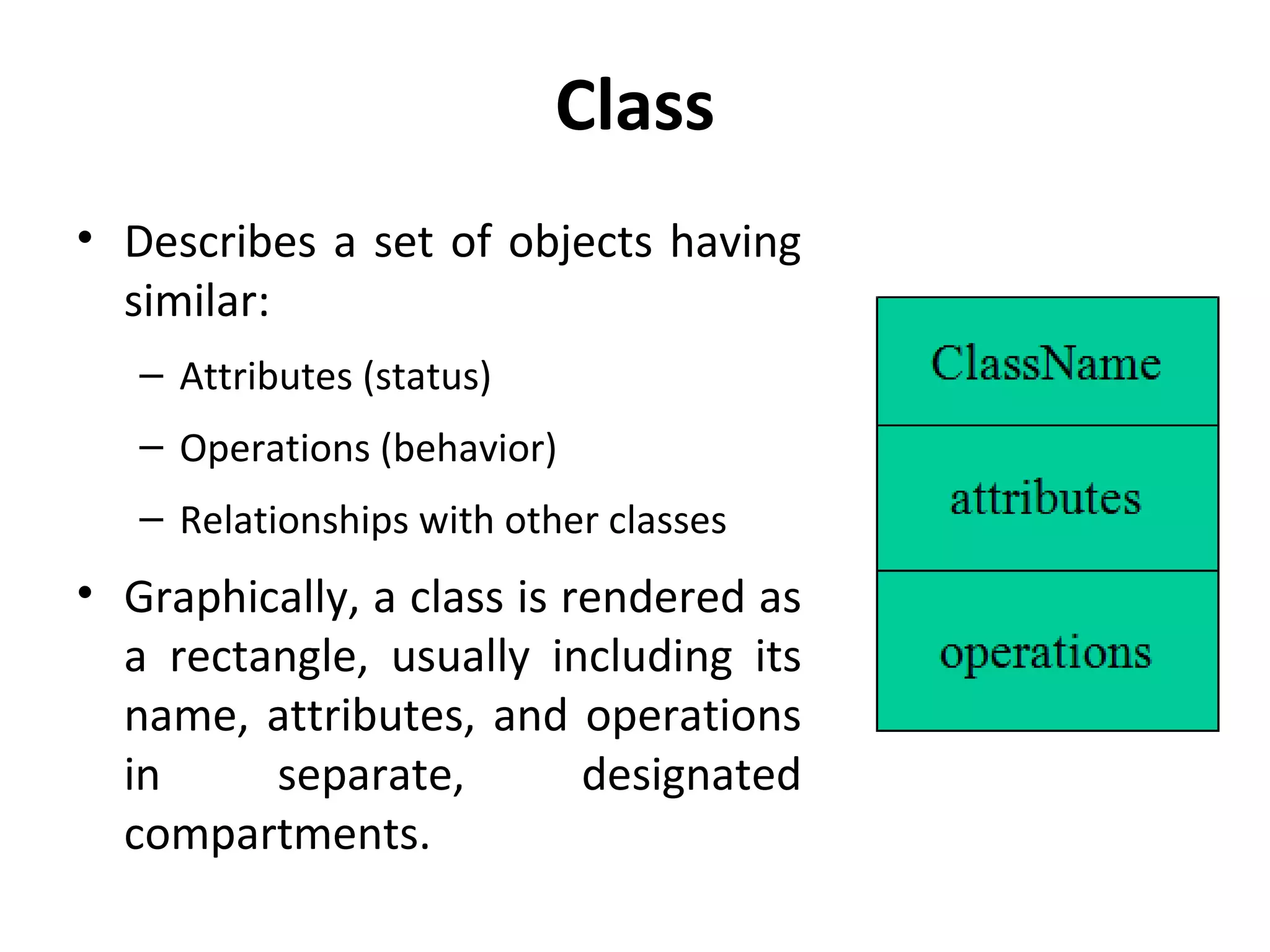 Class

• Describes a set of objects having similar:
  – Attributes (status)
  – Operations (behavior)
  – Relationships with other classes
• Graphically, a class is rendered as a rectangle, usually including its name, attributes, and operations in separate, designated compartments.

ClassName

attributes

operations